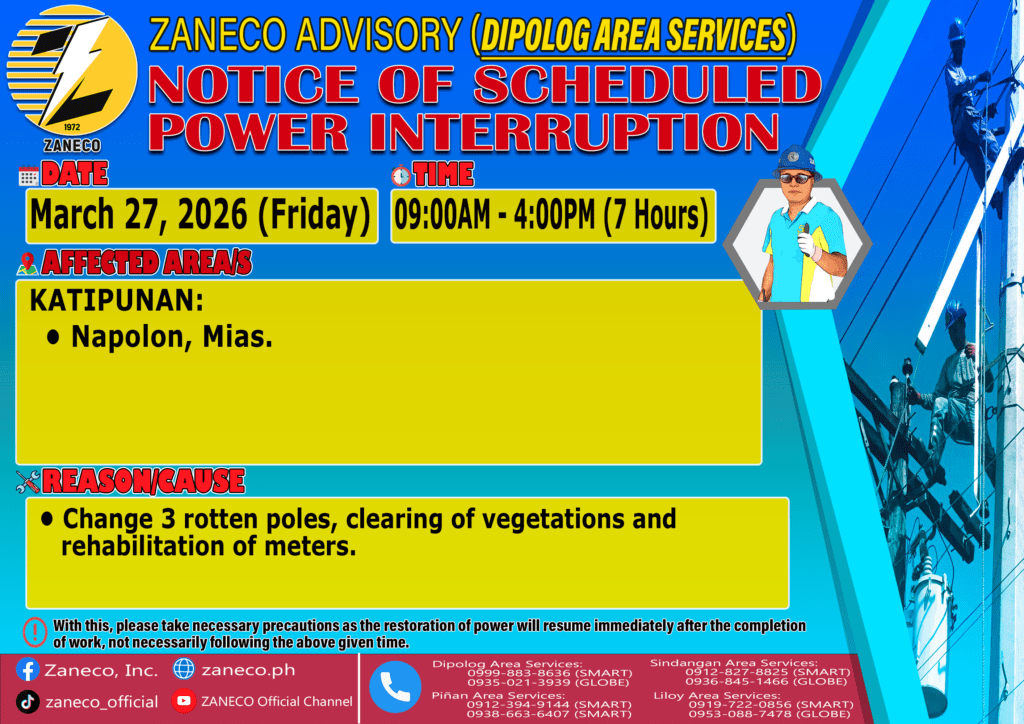 1972
ZANECO

ZANECO ADVISORY (DIPOLOG AREA SERVICES)
NOTICE OF SCHEDULED POWER INTERRUPTION

DATE
March 27, 2026 (Friday)

TIME
09:00AM - 4:00PM (7 Hours)

AFFECTED AREA/S
KATIPUNAN:
• Napolon, Mias.

REASON/CAUSE
• Change 3 rotten poles, clearing of vegetations and rehabilitation of meters.

With this, please take necessary precautions as the restoration of power will resume immediately after the completion of work, not necessarily following the above given time.

Zaneco, Inc.
zaneco.ph
zaneco_official
ZANECO Official Channel

Dipolog Area Services:
0999-883-8636 (SMART)
0935-021-3939 (GLOBE)
Piñan Area Services:
0912-394-9144 (SMART)
0938-663-6407 (SMART)
Sindangan Area Services:
0912-827-8825 (SMART)
0936-845-1466 (GLOBE)
Liloy Area Services:
0919-722-0856 (SMART)
0953-088-7478 (GLOBE)